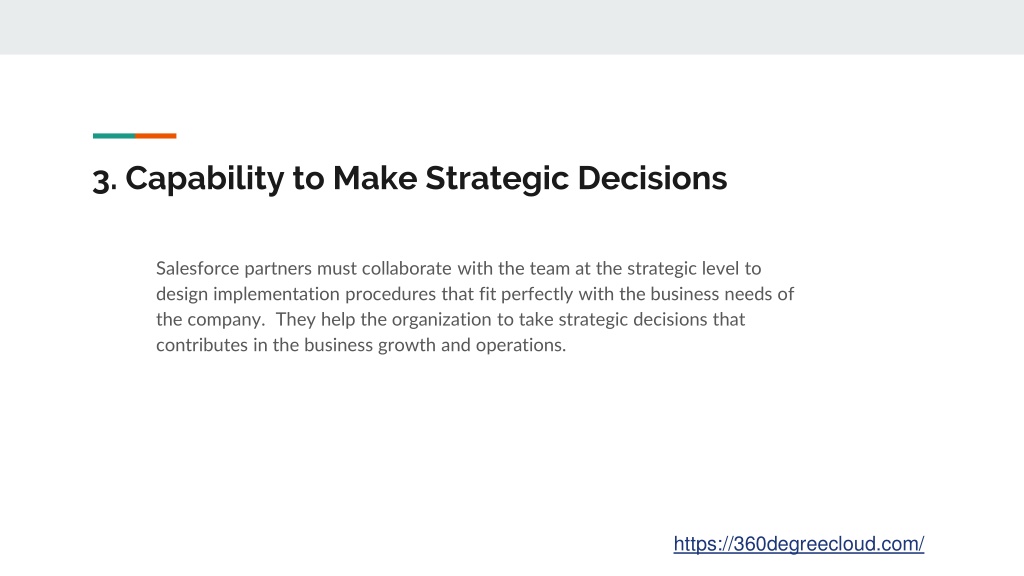 3. Capability to Make Strategic Decisions

Salesforce partners must collaborate with the team at the strategic level to design implementation procedures that fit perfectly with the business needs of the company. They help the organization to take strategic decisions that contributes in the business growth and operations.

https://360degreecloud.com/